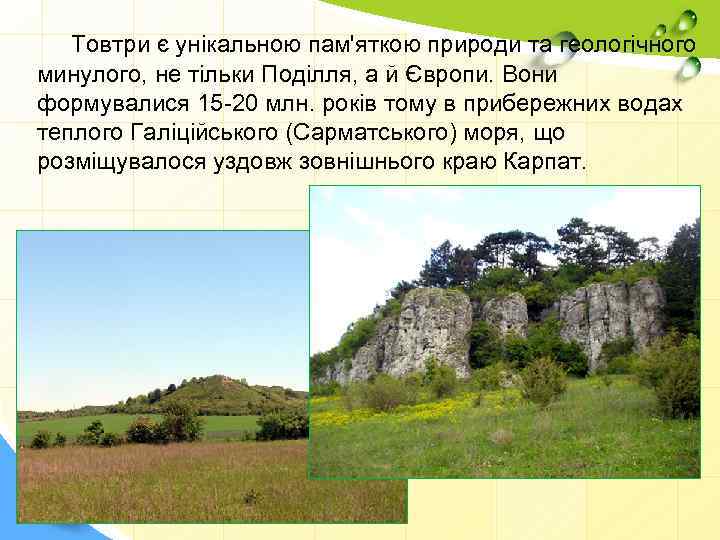 Товтри є унікальною пам'яткою природи та геологічного минулого, не тільки Поділля, а й Європи. Вони формувалися 15-20 млн. років тому в прибережних водах теплого Галіційського (Сарматського) моря, що розміщувалося уздовж зовнішнього краю Карпат.